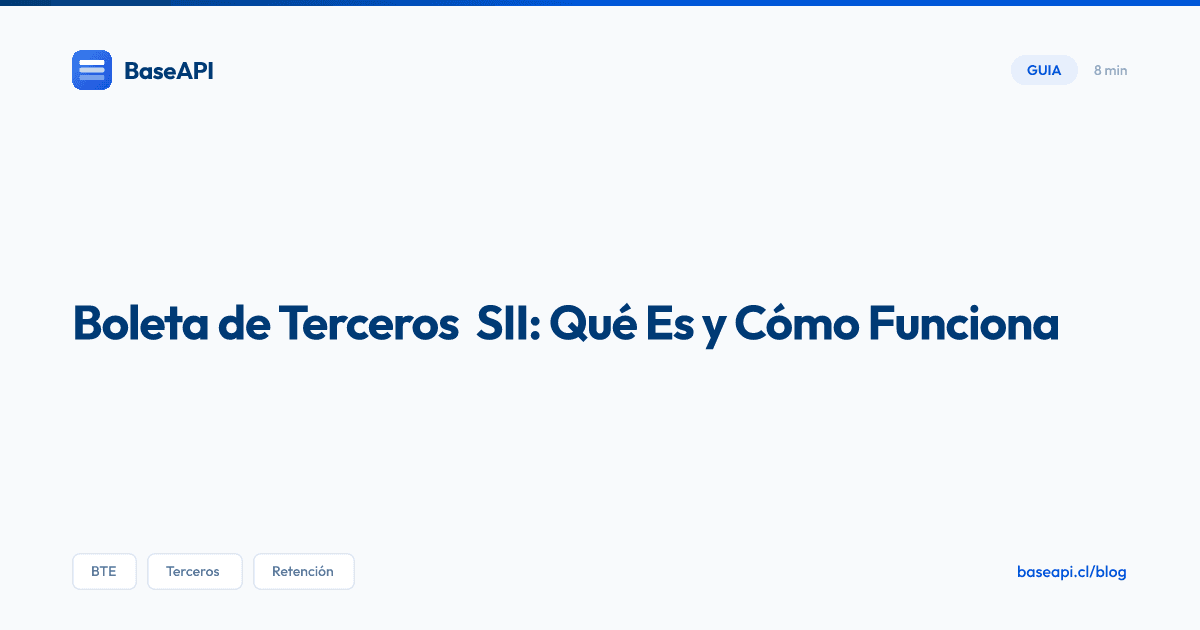 BaseAPI

GUIA 8 min

Boleta de Terceros SII: Qué Es y Cómo Funciona

BTE Terceros Retención

baseapi.cl/blog